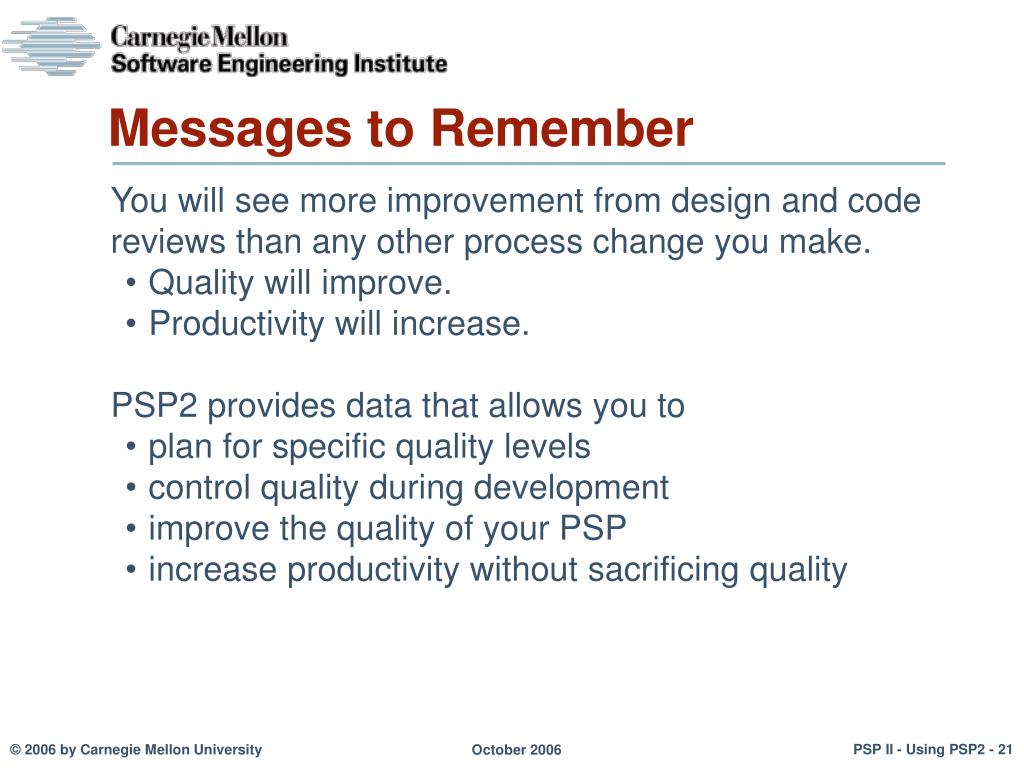 Carnegie Mellon
Software Engineering Institute

Messages to Remember

You will see more improvement from design and code reviews than any other process change you make.
• Quality will improve.
• Productivity will increase.

PSP2 provides data that allows you to
• plan for specific quality levels
• control quality during development
• improve the quality of your PSP
• increase productivity without sacrificing quality

© 2006 by Carnegie Mellon University

October 2006

PSP II - Using PSP2 - 21